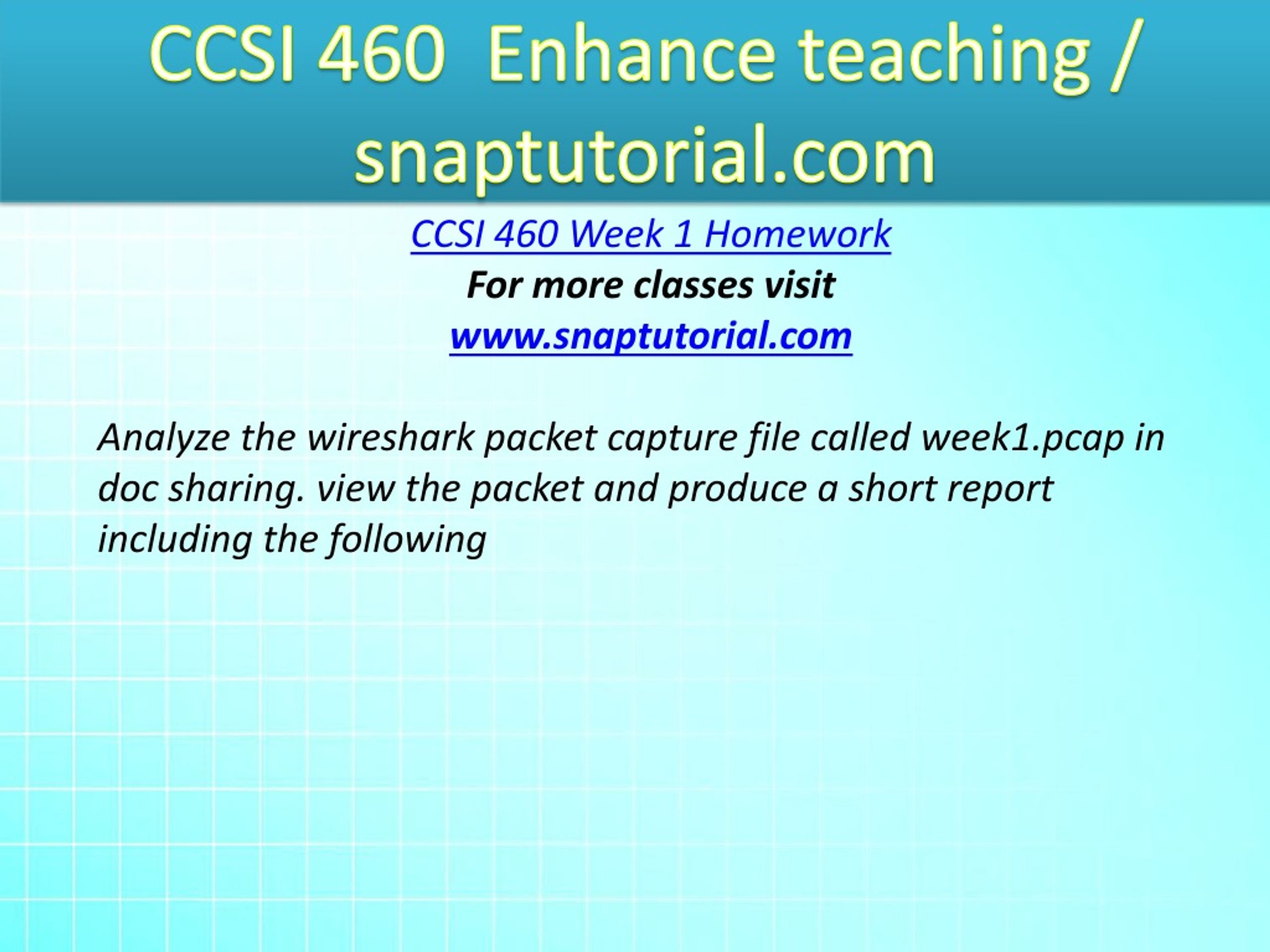 CCSI 460 Enhance teaching / snaptutorial.com

CCSI 460 Week 1 Homework
For more classes visit
www.snaptutorial.com

Analyze the wireshark packet capture file called week1.pcap in doc sharing. view the packet and produce a short report including the following